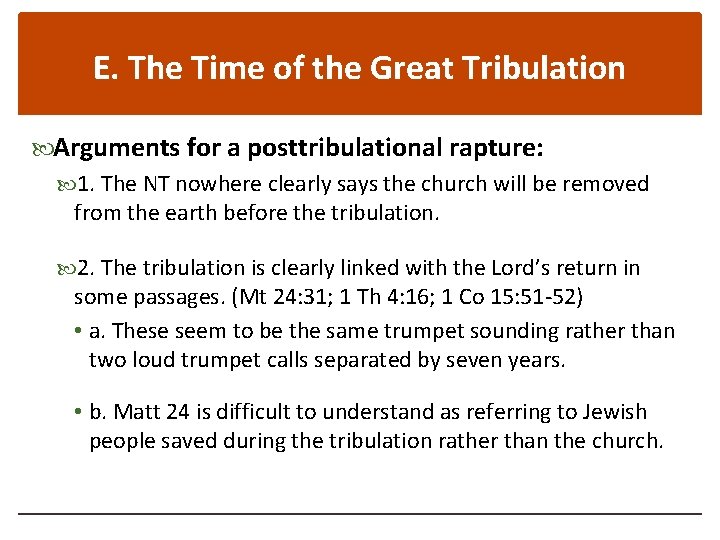 E. The Time of the Great Tribulation

Arguments for a posttribulational rapture:

1. The NT nowhere clearly says the church will be removed from the earth before the tribulation.

2. The tribulation is clearly linked with the Lord's return in some passages. (Mt 24:31; 1 Th 4:16; 1 Co 15:51-52)

• a. These seem to be the same trumpet sounding rather than two loud trumpet calls separated by seven years.

• b. Matt 24 is difficult to understand as referring to Jewish people saved during the tribulation rather than the church.